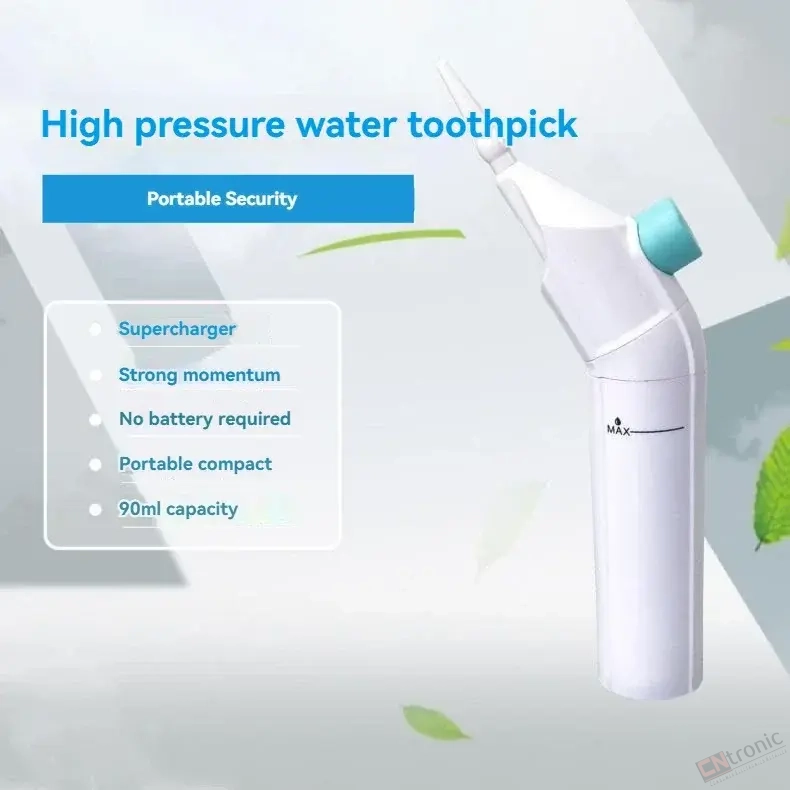 High pressure water toothpick

Portable Security

Supercharger

Strong momentum

No battery required

Portable compact

90ml capacity

MAX

CNtronic